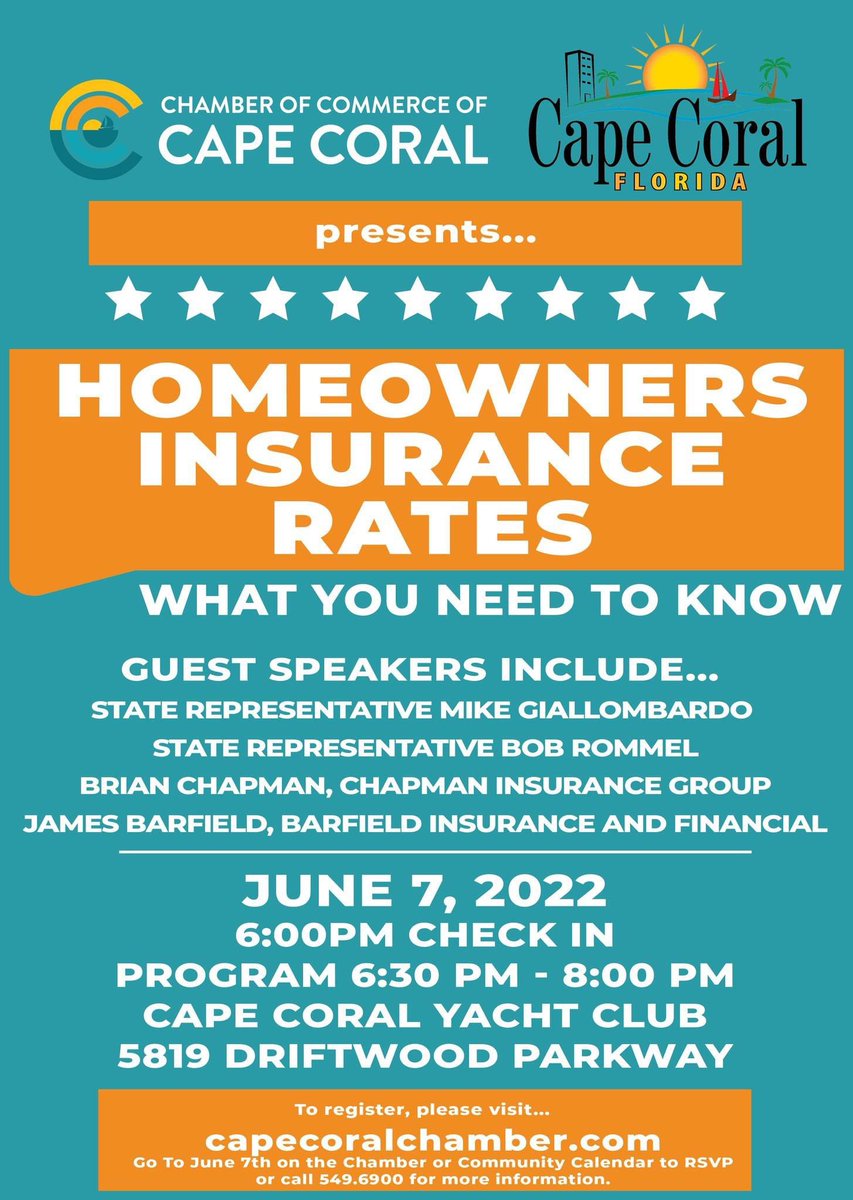 CHAMBER OF COMMERCE OF
CAPE CORAL

Cape Coral
FLORIDA

presents...

HOMEOWNERS INSURANCE RATES

WHAT YOU NEED TO KNOW

GUEST SPEAKERS INCLUDE...
STATE REPRESENTATIVE MIKE GIALLOMBARDO
STATE REPRESENTATIVE BOB ROMMEL
BRIAN CHAPMAN, CHAPMAN INSURANCE GROUP
JAMES BARFIELD, BARFIELD INSURANCE AND FINANCIAL

JUNE 7, 2022
6:00PM CHECK IN
PROGRAM 6:30 PM - 8:00 PM
CAPE CORAL YACHT CLUB
5819 DRIFTWOOD PARKWAY

To register, please visit...
capecoralchamber.com
Go To June 7th on the Chamber or Community Calendar to RSVP or call 549.6900 for more information.